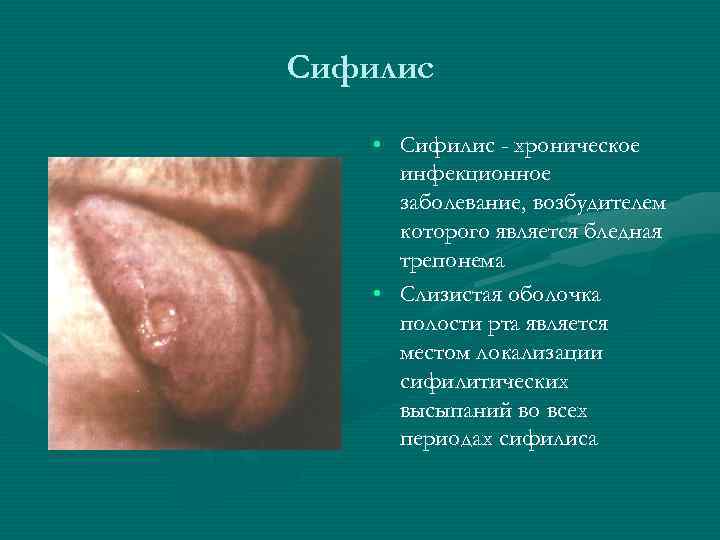 Сифилис

• Сифилис - хроническое инфекционное заболевание, возбудителем которого является бледная трепонема
• Слизистая оболочка полости рта является местом локализации сифилитических высыпаний во всех периодах сифилиса